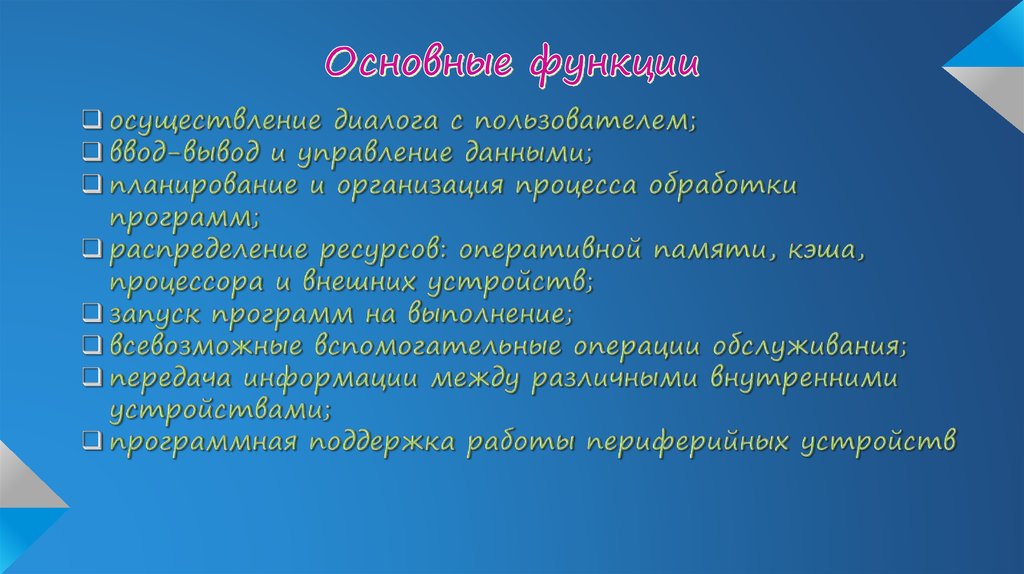 Основные функции

❑ осуществление диалога с пользователем;
❑ ввод-вывод и управление данными;
❑ планирование и организация процесса обработки программ;
❑ распределение ресурсов: оперативной памяти, кэша, процессора и внешних устройств;
❑ запуск программ на выполнение;
❑ всевозможные вспомогательные операции обслуживания;
❑ передача информации между различными внутренними устройствами;
❑ программная поддержка работы периферийных устройств